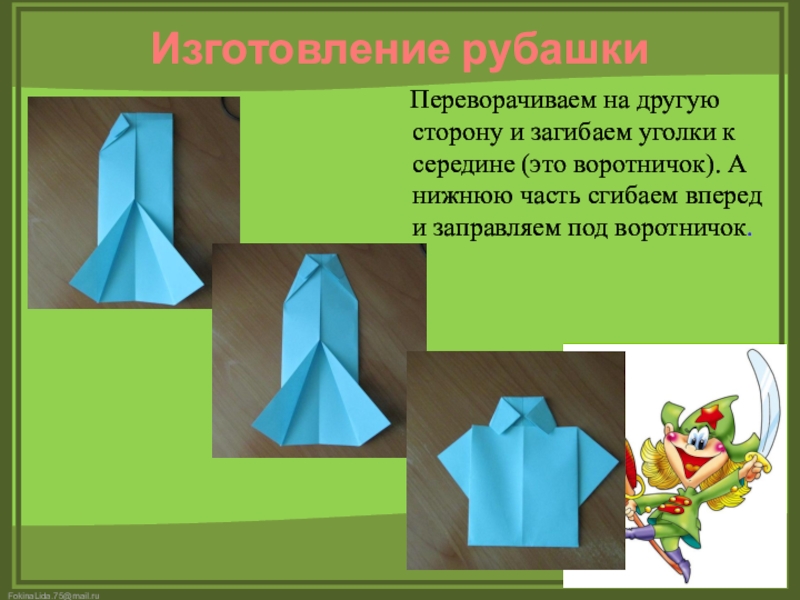 Изготовление рубашки

Переворачиваем на другую сторону и загибаем уголки к середине (это воротничок). А нижнюю часть сгибаем вперед и заправляем под воротничок.

FokinaLida.75@mail.ru